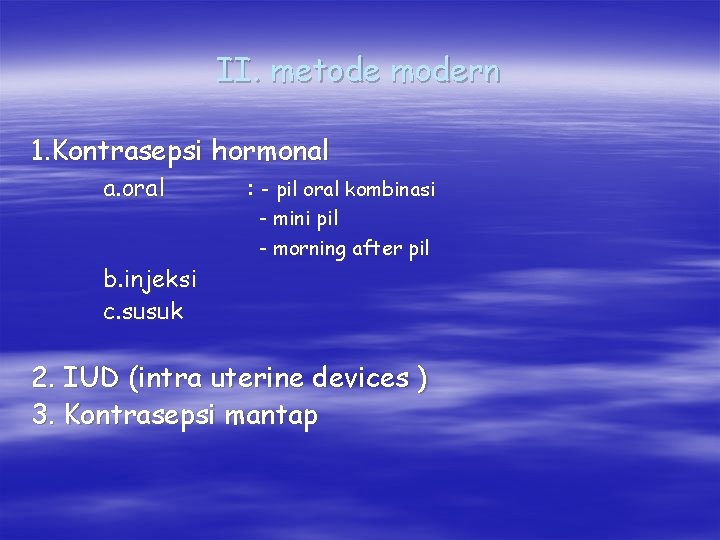 II. metode modern

1.Kontrasepsi hormonal

a.oral : - pil oral kombinasi
- mini pil
- morning after pil

b.injeksi
c.susuk

2. IUD (intra uterine devices )
3. Kontrasepsi mantap